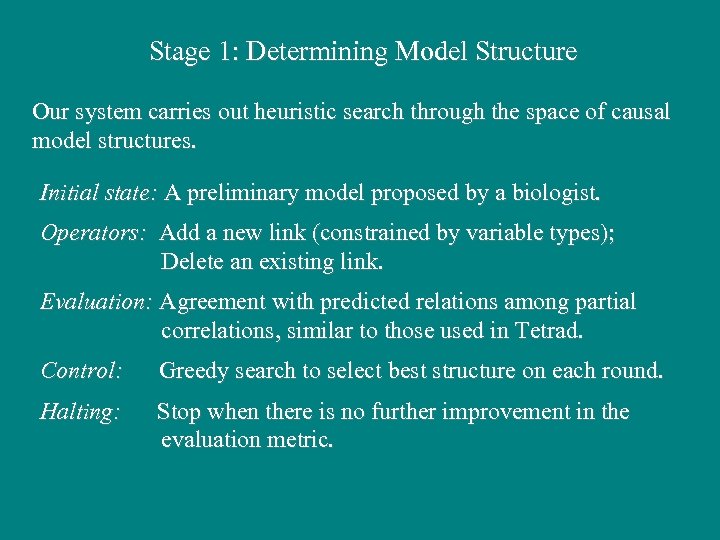 Stage 1: Determining Model Structure

Our system carries out heuristic search through the space of causal model structures.

Initial state: A preliminary model proposed by a biologist.

Operators: Add a new link (constrained by variable types); Delete an existing link.

Evaluation: Agreement with predicted relations among partial correlations, similar to those used in Tetrad.

Control: Greedy search to select best structure on each round.

Halting: Stop when there is no further improvement in the evaluation metric.